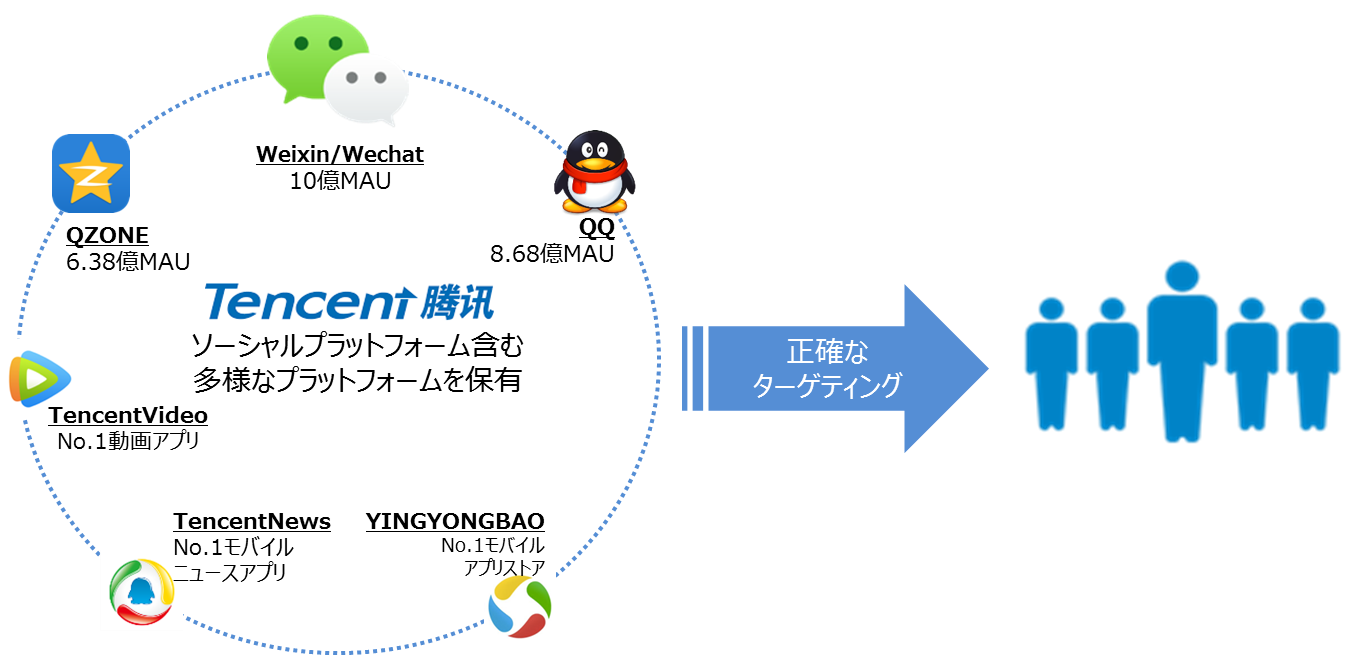 Weixin/Wechat
10億MAU

QZONE
6.38億MAU

QQ
8.68億MAU

Tencent 腾讯
ソーシャルプラットフォーム含む
多様なプラットフォームを保有

TencentVideo
No.1動画アプリ

TencentNews
No.1モバイル
ニュースアプリ

YINGYONGBAO
No.1モバイル
アプリストア

正確な
ターゲティング